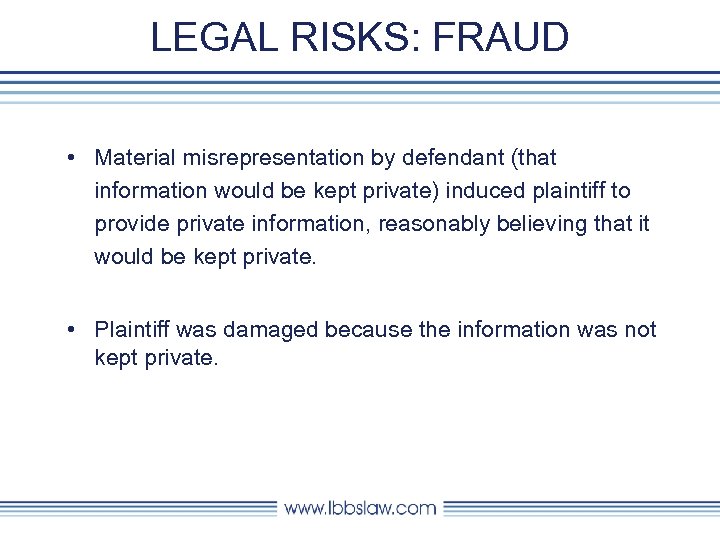 LEGAL RISKS: FRAUD

• Material misrepresentation by defendant (that information would be kept private) induced plaintiff to provide private information, reasonably believing that it would be kept private.

• Plaintiff was damaged because the information was not kept private.

www.lbbslaw.com